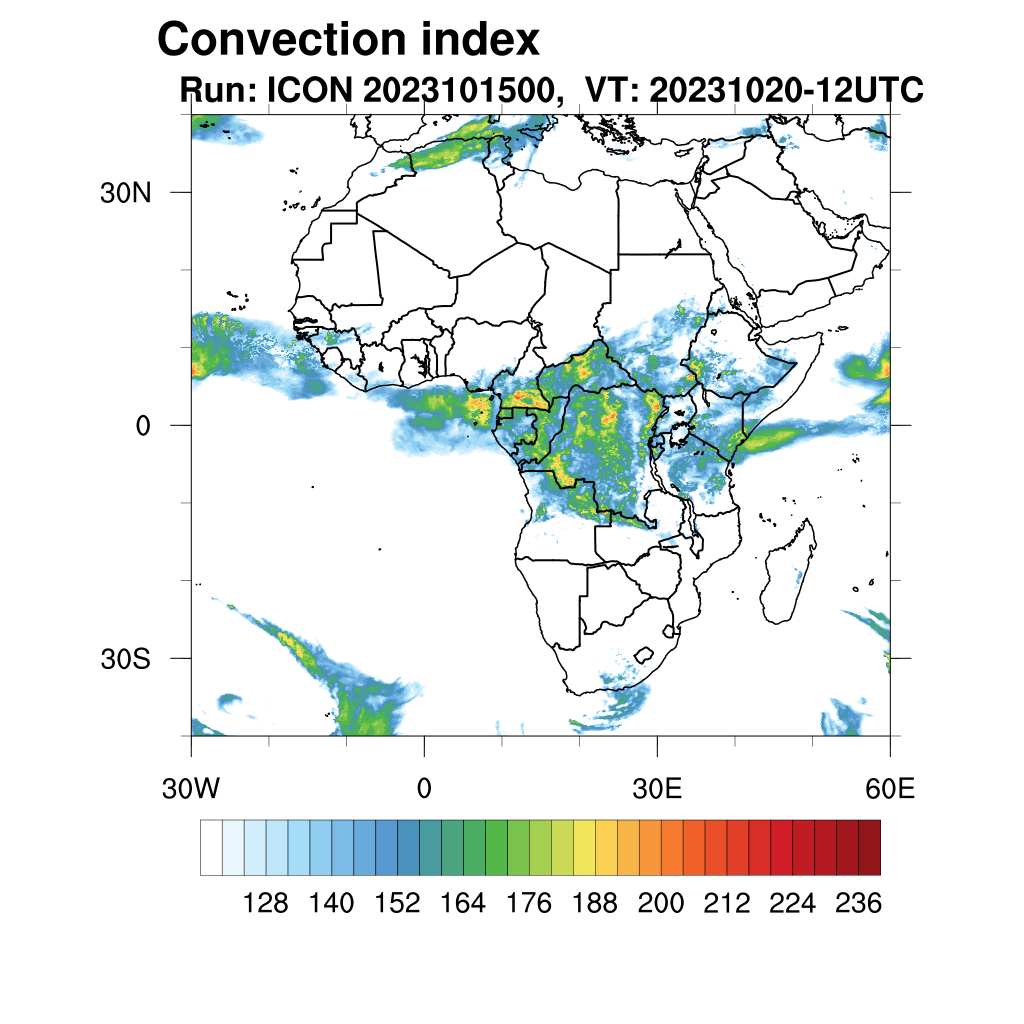 Convection index
Run: ICON 2023101500, VT: 20231020-12UTC

30N
0
30S
30W
0
30E
60E

128 140 152 164 176 188 200 212 224 236